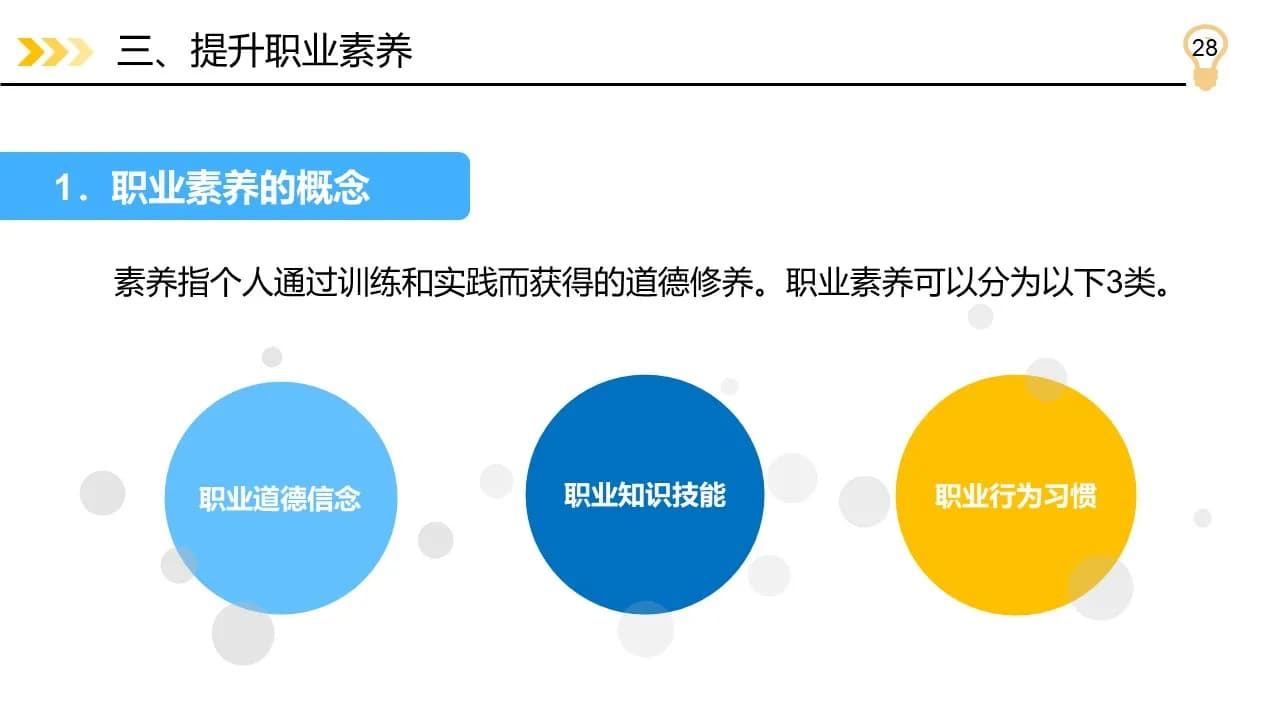 三、提升职业素养

28

1．职业素养的概念

素养指个人通过训练和实践而获得的道德修养。职业素养可以分为以下3类。

职业道德信念

职业知识技能

职业行为习惯